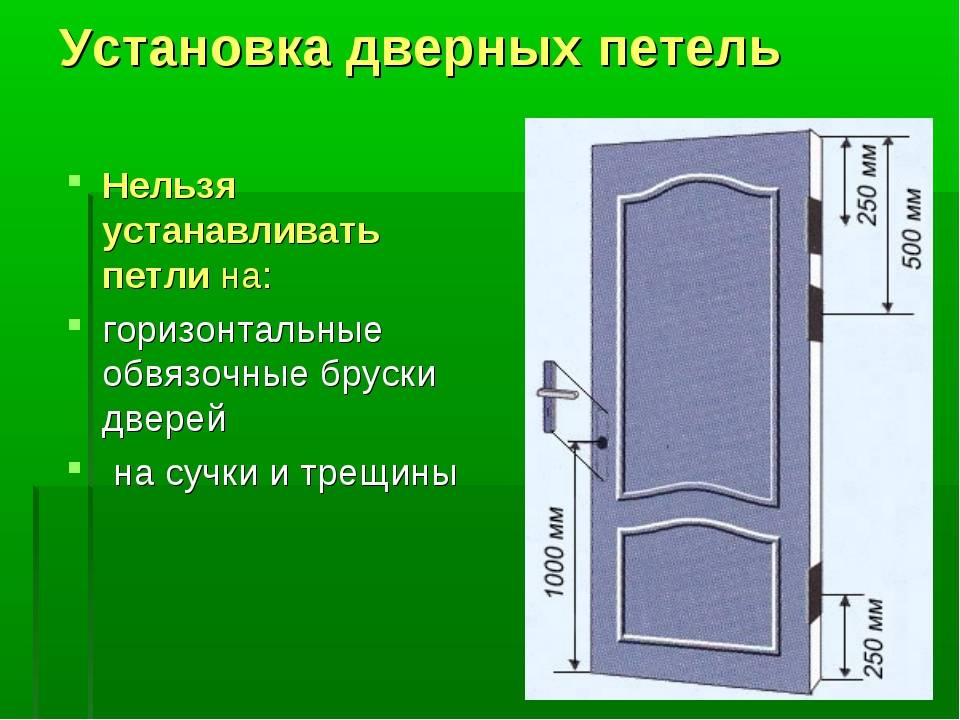 Установка дверных петель

Нельзя устанавливать петли на:

горизонтальные обвязочные бруски дверей

на сучки и трещины

250 мм
500 мм
1000 мм
250 мм